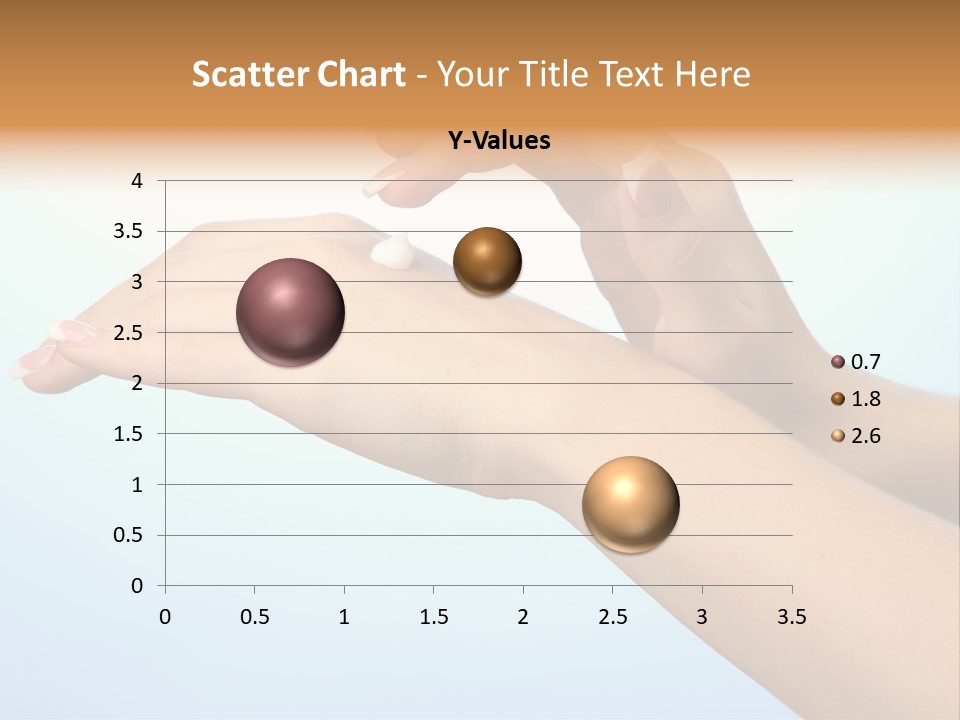 Scatter Chart - Your Title Text Here

Y-Values

4
3.5
3
2.5
2
1.5
1
0.5
0

0 0.5 1 1.5 2 2.5 3 3.5

0.7
1.8
2.6